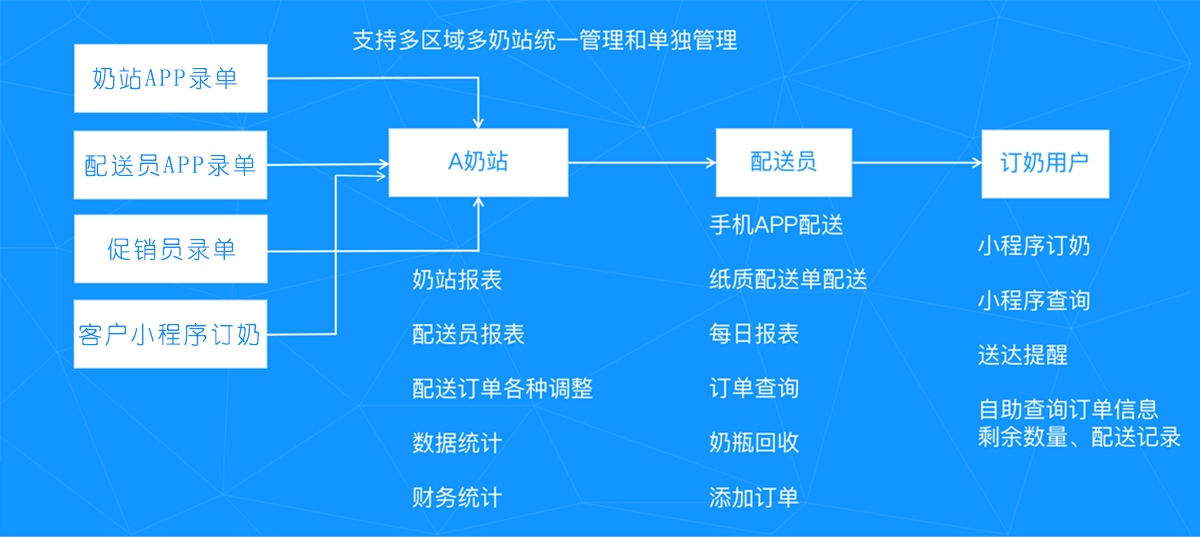 支持多区域多奶站统一管理和单独管理

奶站APP录单

配送员APP录单

促销员录单

客户小程序订奶

A奶站

奶站报表

配送员报表

配送订单各种调整

数据统计

财务统计

配送员

手机APP配送

纸质配送单配送

每日报表

订单查询

奶瓶回收

添加订单

订奶用户

小程序订奶

小程序查询

送达提醒

自助查询订单信息
剩余数量、配送记录